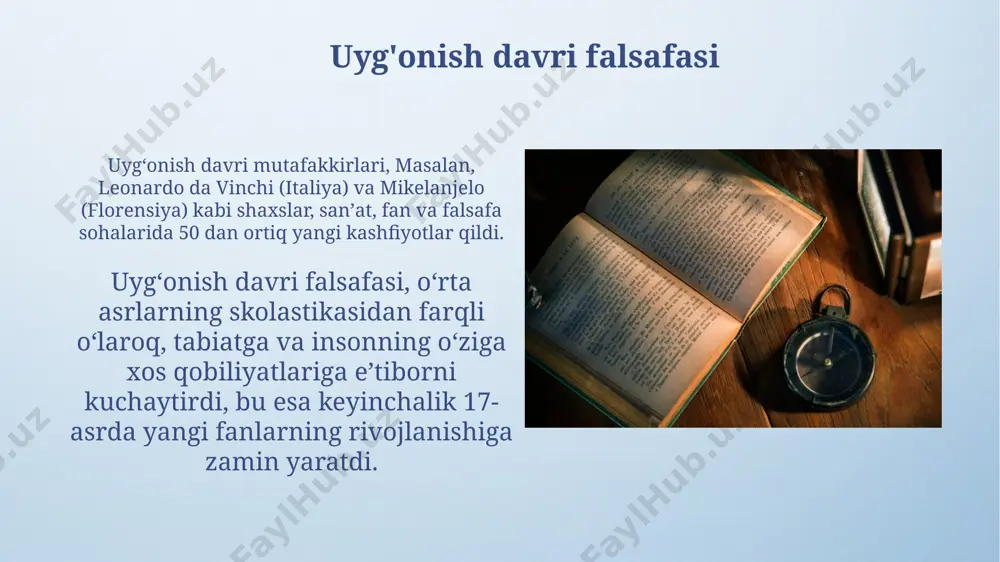 Uyg'onish davri falsafasi

Uyg‘onish davri mutafakkirlari, Masalan, Leonardo da Vinchi (Italiya) va Mikelanjelo (Florensiya) kabi shaxslar, san’at, fan va falsafa sohalarida 50 dan ortiq yangi kashfiyotlar qildi.

Uyg‘onish davri falsafasi, o‘rta asrlarning skolastikasidan farqli o‘laroq, tabiatga va insonning o‘ziga xos qobiliyatlariga e’tiborni kuchaytirdi, bu esa keyinchalik 17-asrda yangi fanlarning rivojlanishiga zamin yaratdi.

FaylHub.uz FaylHub.uz FaylHub.uz FaylHub.uz FaylHub.uz FaylHub.uz